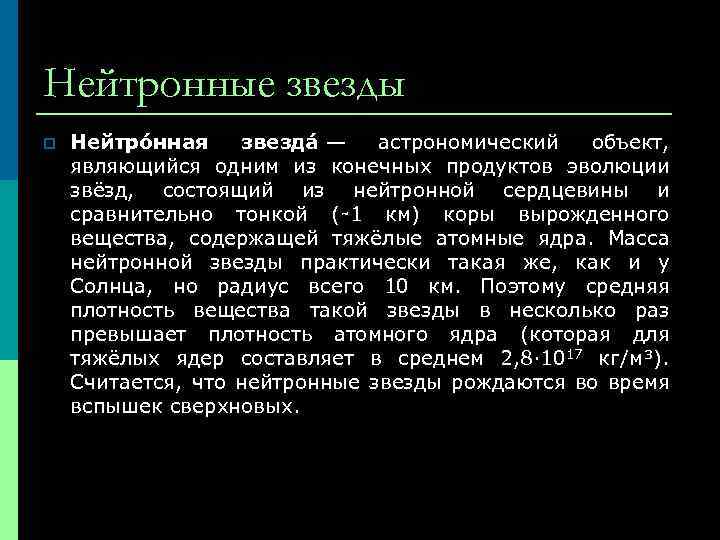 Нейтронные звезды

Нейтро́нная звезда́ — астрономический объект, являющийся одним из конечных продуктов эволюции звёзд, состоящий из нейтронной сердцевины и сравнительно тонкой (~1 км) коры вырожденного вещества, содержащей тяжёлые атомные ядра. Масса нейтронной звезды практически такая же, как и у Солнца, но радиус всего 10 км. Поэтому средняя плотность вещества такой звезды в несколько раз превышает плотность атомного ядра (которая для тяжёлых ядер составляет в среднем $2,8 \cdot 10^{17}$ кг/м³). Считается, что нейтронные звезды рождаются во время вспышек сверхновых.